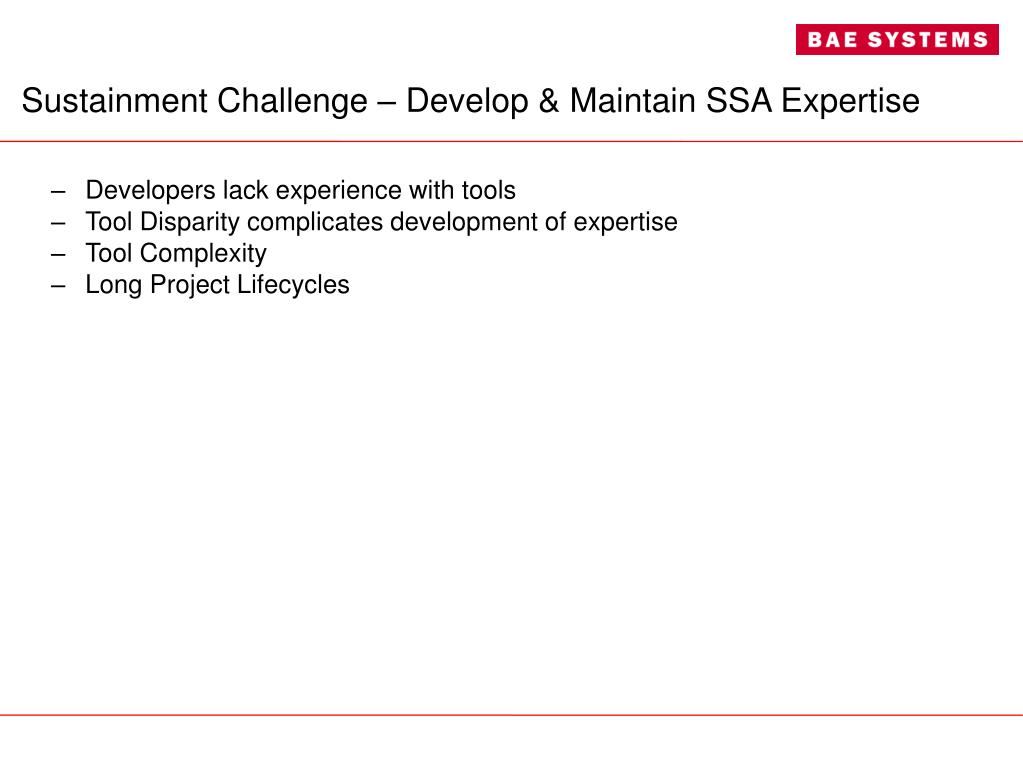 BAE SYSTEMS

Sustainment Challenge – Develop & Maintain SSA Expertise

– Developers lack experience with tools
– Tool Disparity complicates development of expertise
– Tool Complexity
– Long Project Lifecycles